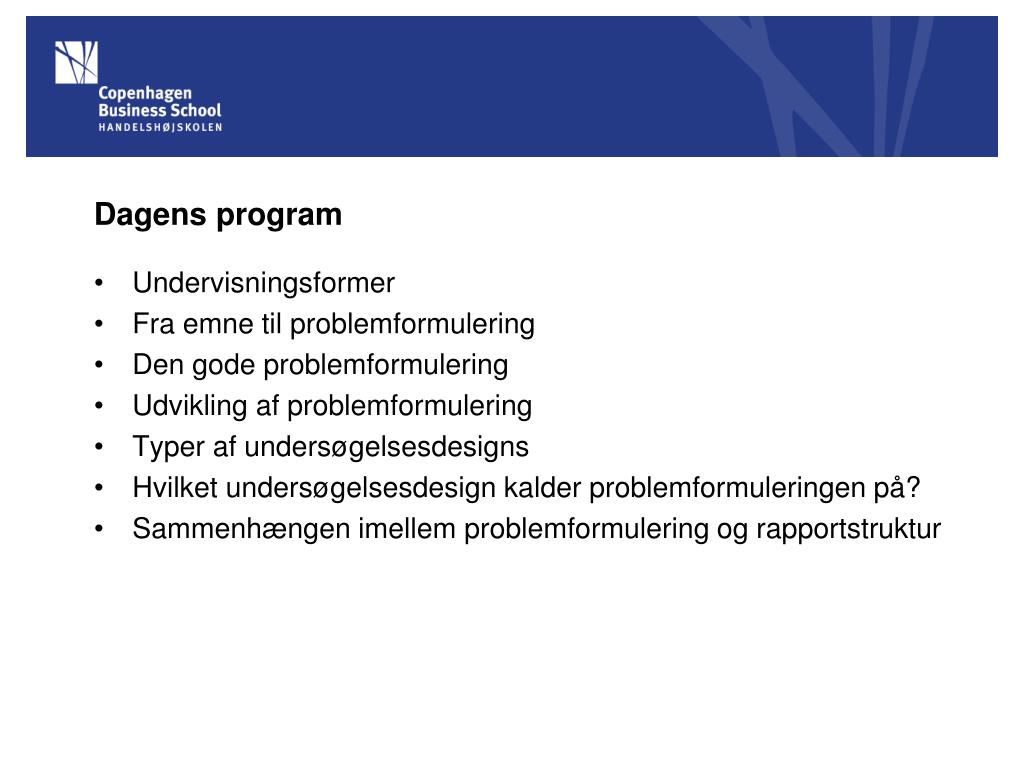 Copenhagen
Business School
HANDELSHØJSKOLEN

Dagens program

• Undervisningsformer
• Fra emne til problemformulering
• Den gode problemformulering
• Udvikling af problemformulering
• Typer af undersøgelsesdesigns
• Hvilket undersøgelsesdesign kalder problemformuleringen på?
• Sammenhængen imellem problemformulering og rapportstruktur